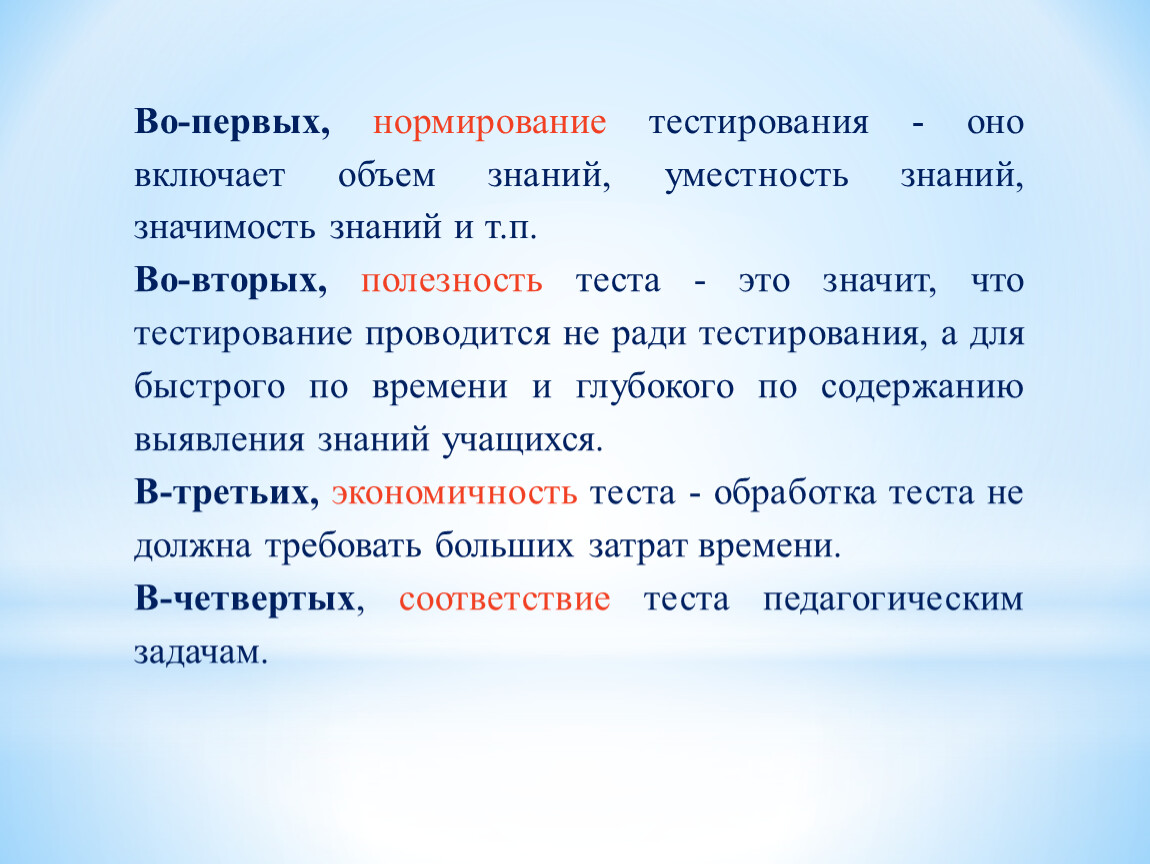 Во-первых, нормирование тестирования - оно включает объем знаний, уместность знаний, значимость знаний и т.п.

Во-вторых, полезность теста - это значит, что тестирование проводится не ради тестирования, а для быстрого по времени и глубокого по содержанию выявления знаний учащихся.

В-третьих, экономичность теста - обработка теста не должна требовать больших затрат времени.

В-четвертых, соответствие теста педагогическим задачам.